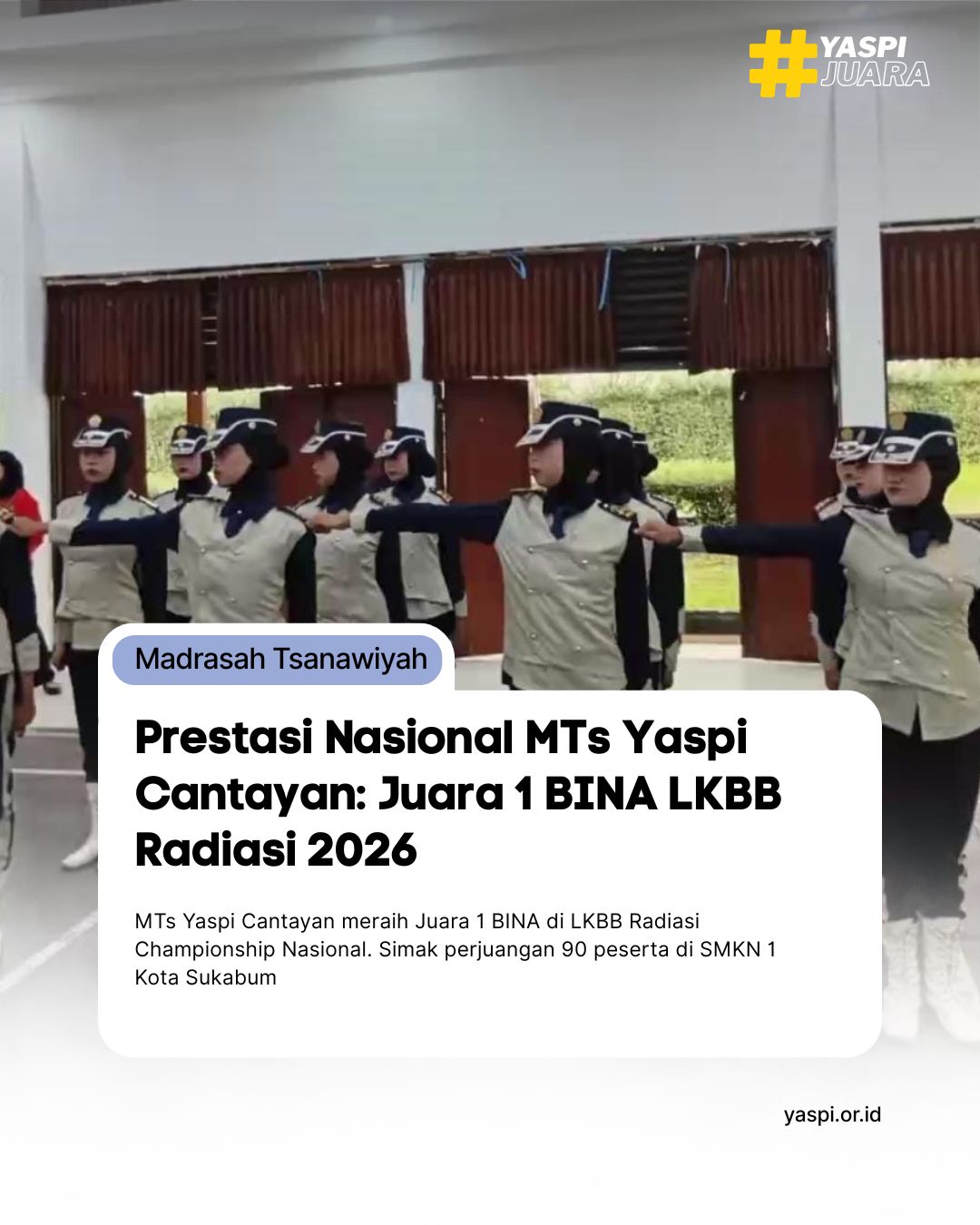 #YASPI JUARA

Madrasah Tsanawiyah

Prestasi Nasional MTs Yaspi Cantayan: Juara 1 BINA LKBB Radiasi 2026

MTs Yaspi Cantayan meraih Juara 1 BINA di LKBB Radiasi Championship Nasional. Simak perjuangan 90 peserta di SMKN 1 Kota Sukabum

yaspi.or.id